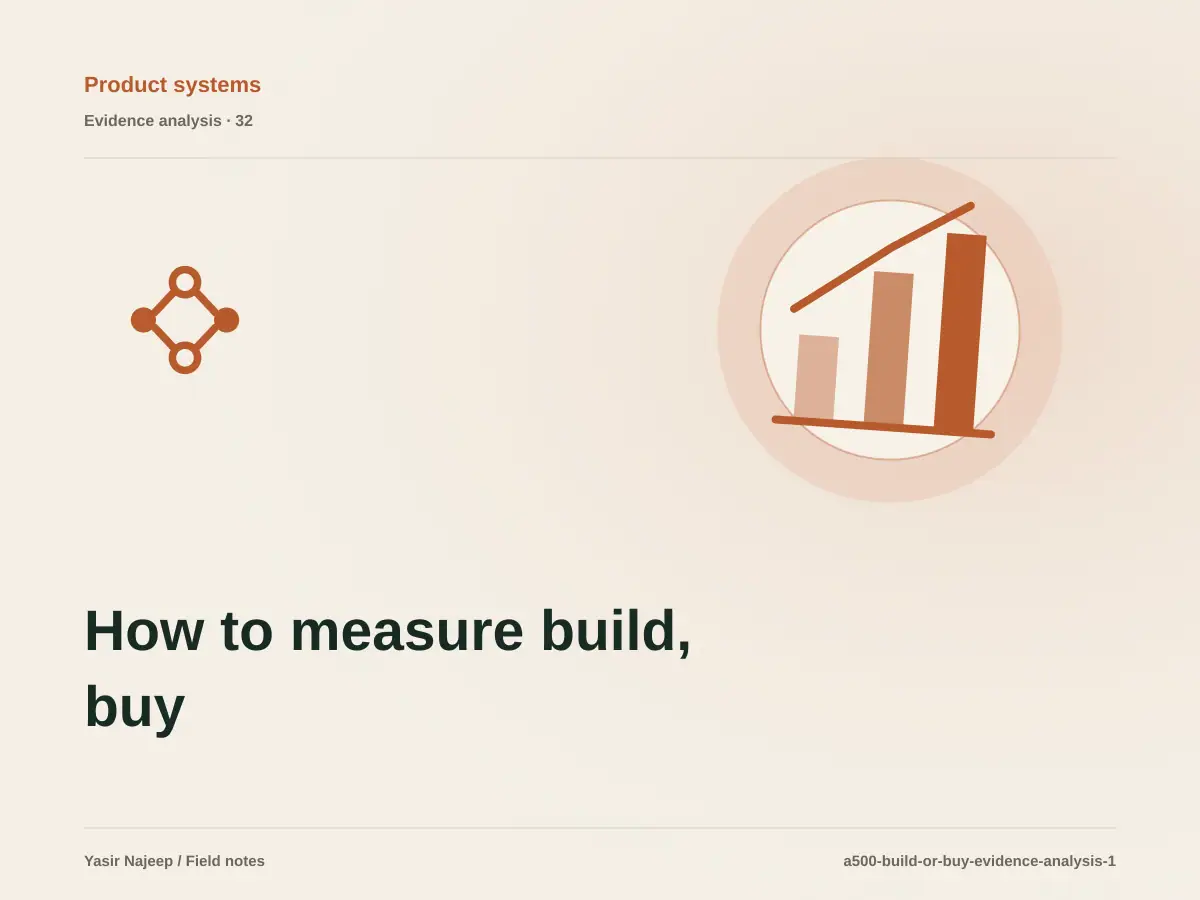 Product systems

Evidence analysis · 32

How to measure build, buy

Yasir Najeep / Field notes

a500-build-or-buy-evidence-analysis-1